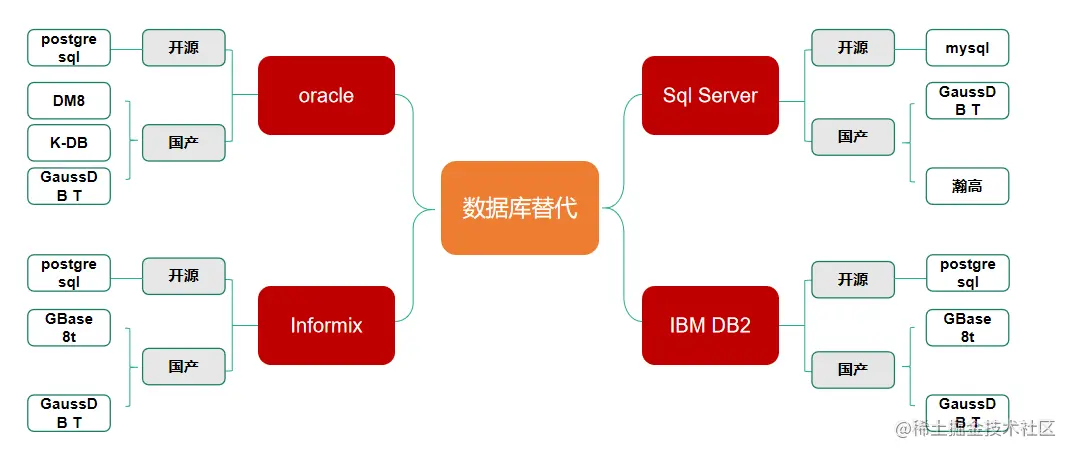 数据库替代

oracle
开源
postgre sql
国产
DM8
K-DB
GaussD B T

Informix
开源
postgre sql
国产
GBase 8t
GaussD B T

Sql Server
开源
mysql
国产
GaussD B T
瀚高

IBM DB2
开源
postgre sql
国产
GBase 8t
GaussD B T

@稀土掘金技术社区